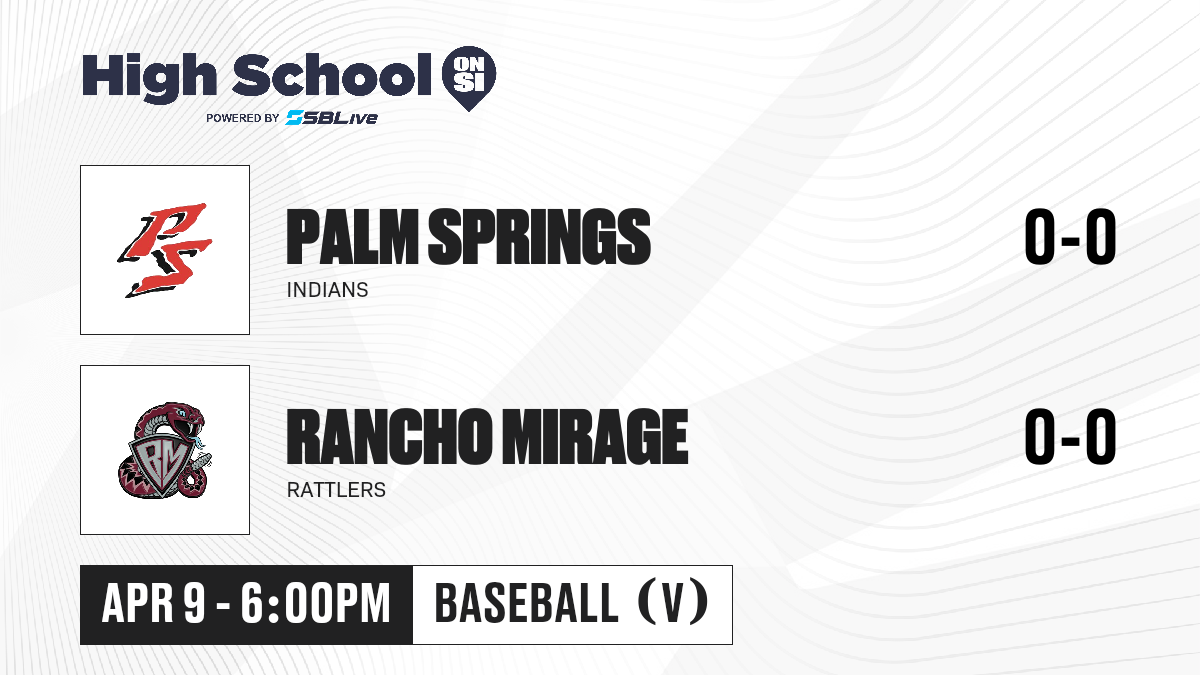 High School ON SI
POWERED BY SBLive

PS

PALM SPRINGS
INDIANS
0-0

RM

RANCHO MIRAGE
RATTLERS
0-0

APR 9 - 6:00PM
BASEBALL (V)